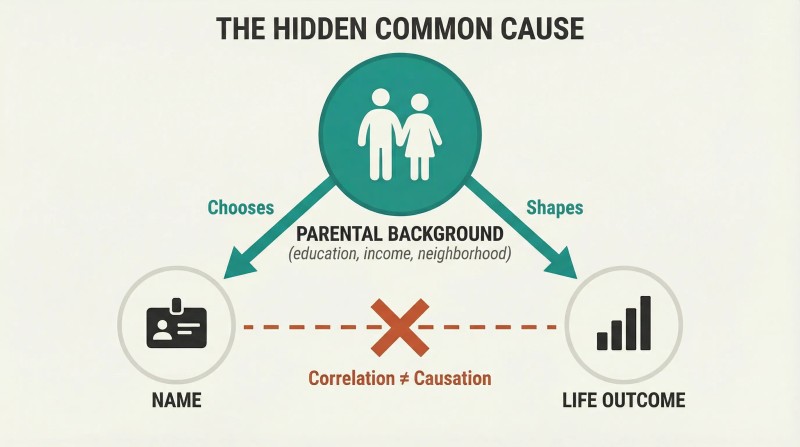 THE HIDDEN COMMON CAUSE

Chooses

Shapes

PARENTAL BACKGROUND
(education, income, neighborhood)

Correlation ≠ Causation

NAME

LIFE OUTCOME